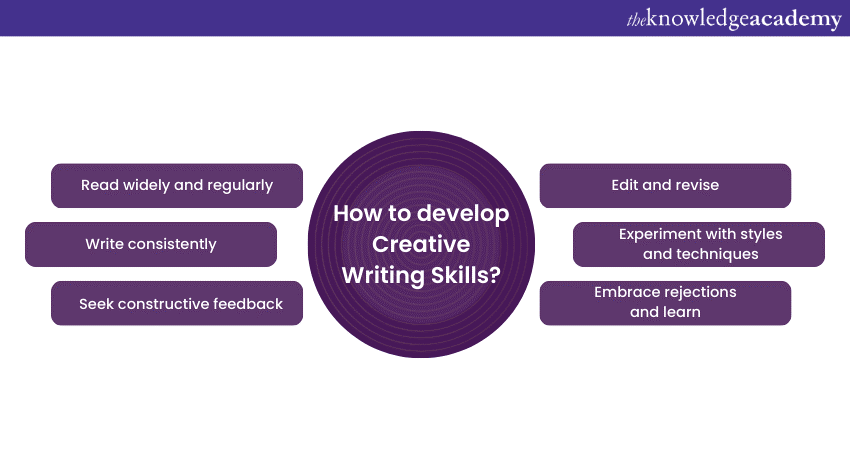 theknowledgeacademy

How to develop Creative Writing Skills?

Read widely and regularly

Write consistently

Seek constructive feedback

Edit and revise

Experiment with styles and techniques

Embrace rejections and learn